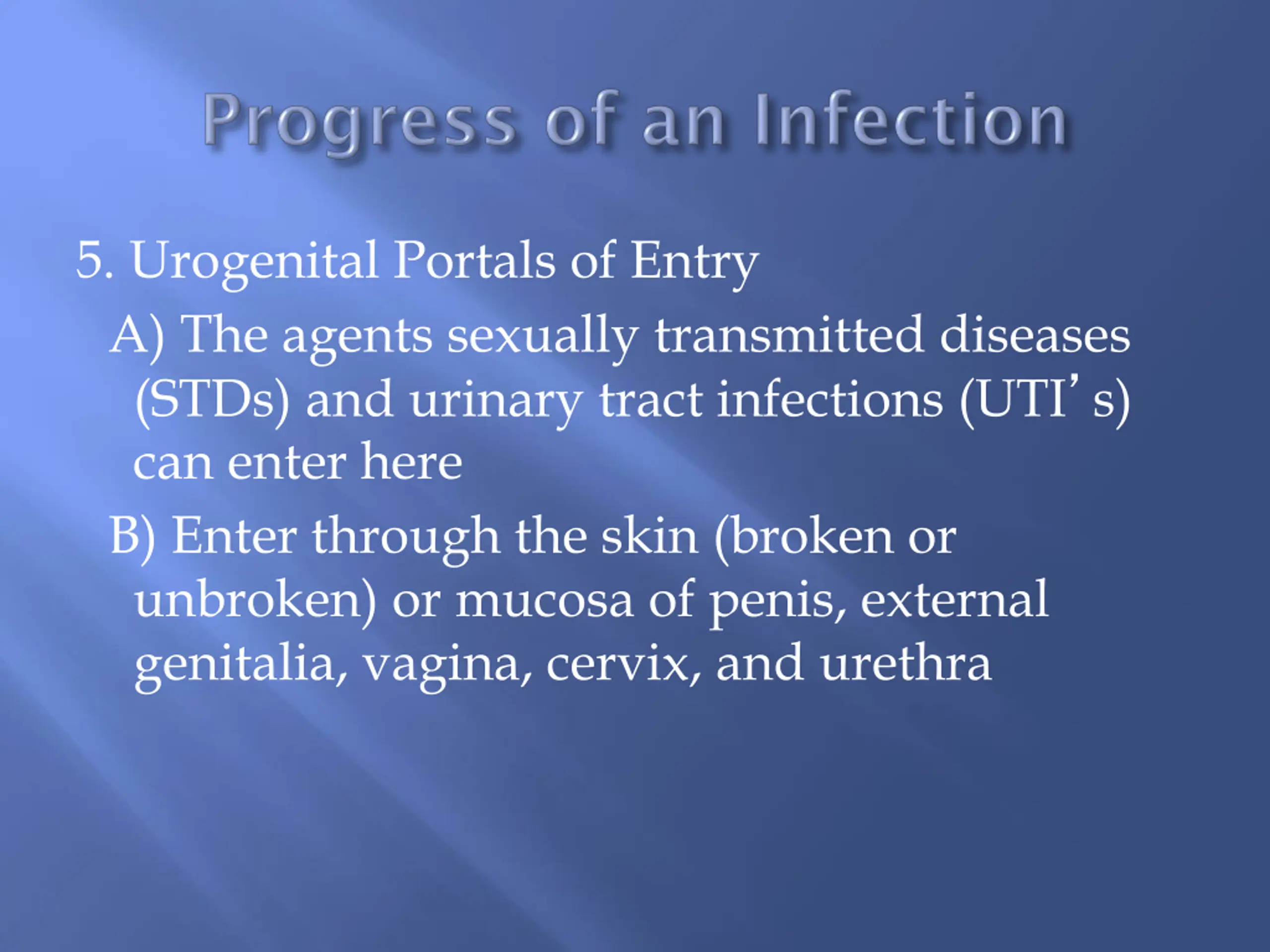 Progress of an Infection

5. Urogenital Portals of Entry

A) The agents sexually transmitted diseases (STDs) and urinary tract infections (UTI’s) can enter here

B) Enter through the skin (broken or unbroken) or mucosa of penis, external genitalia, vagina, cervix, and urethra